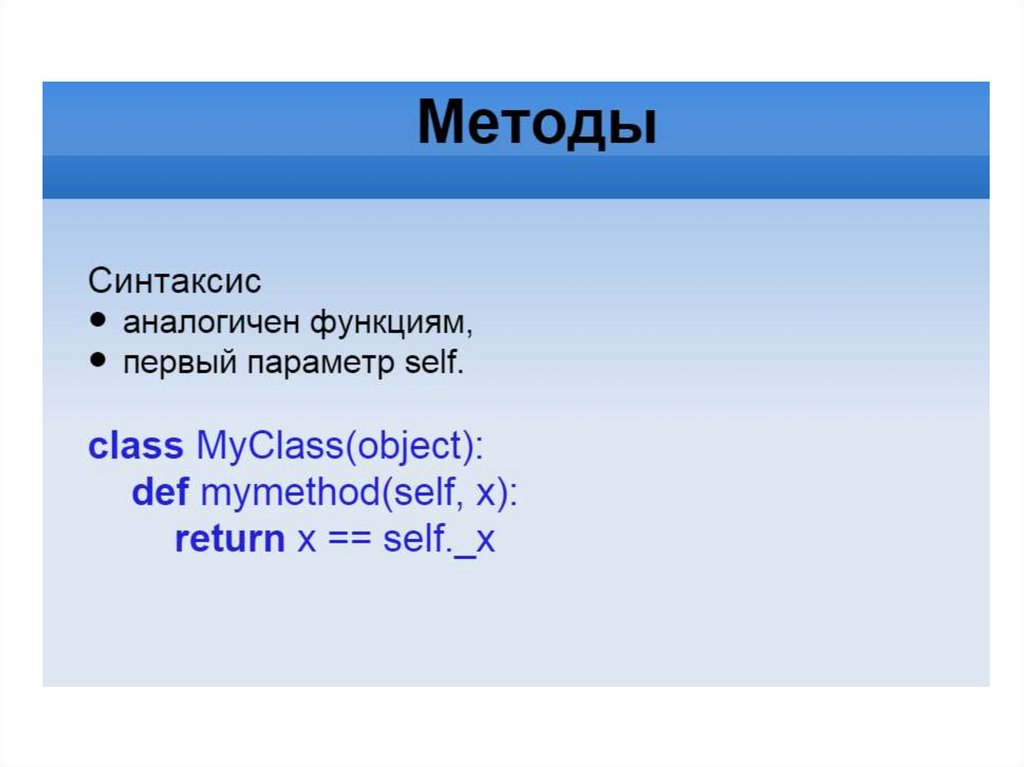 Методы

Синтаксис
● аналогичен функциям,
● первый параметр self.

class MyClass(object):
    def mymethod(self, x):
        return x == self._x